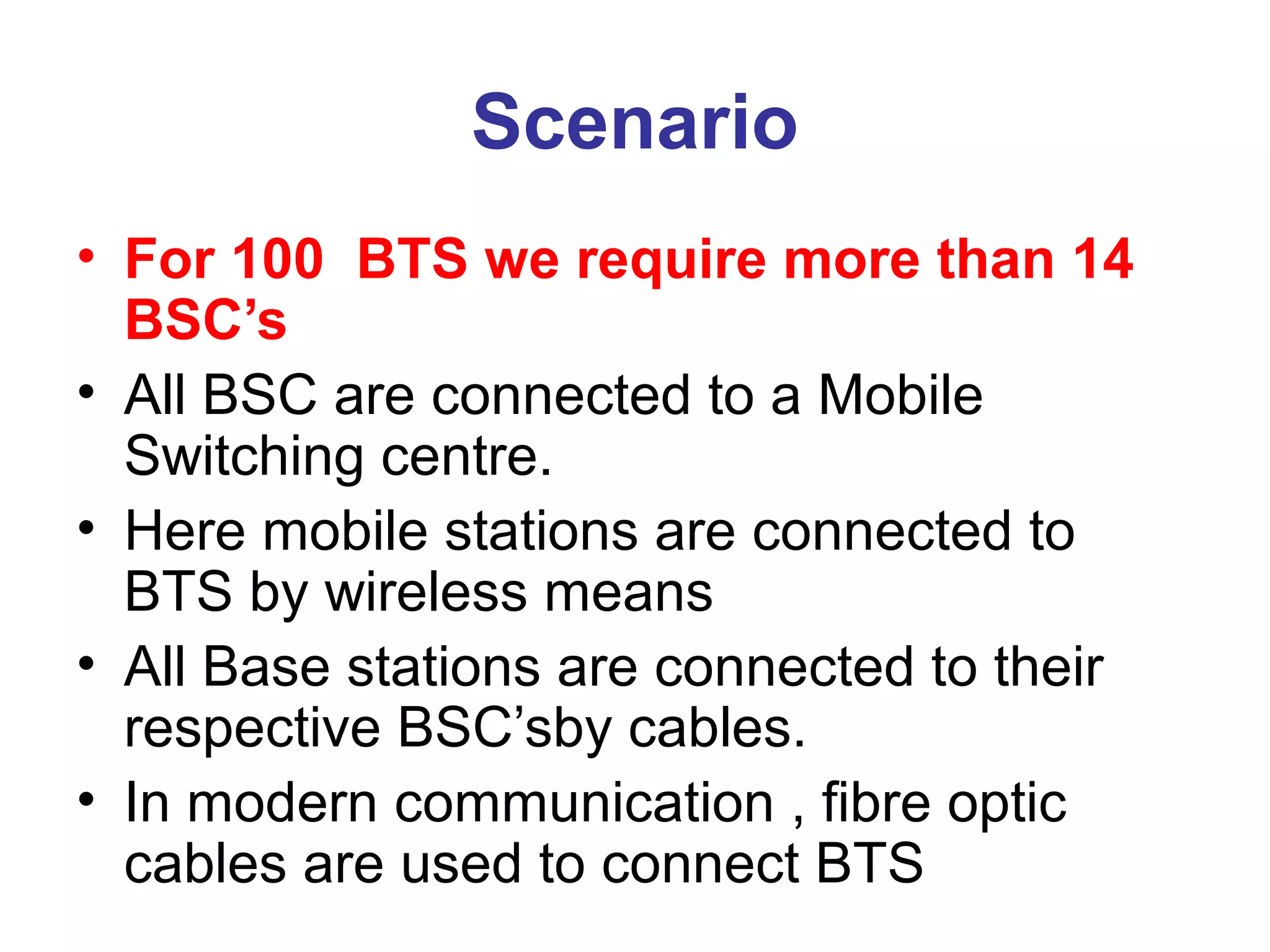 Scenario

• For 100 BTS we require more than 14 BSC’s
• All BSC are connected to a Mobile Switching centre.
• Here mobile stations are connected to BTS by wireless means
• All Base stations are connected to their respective BSC’sby cables.
• In modern communication , fibre optic cables are used to connect BTS